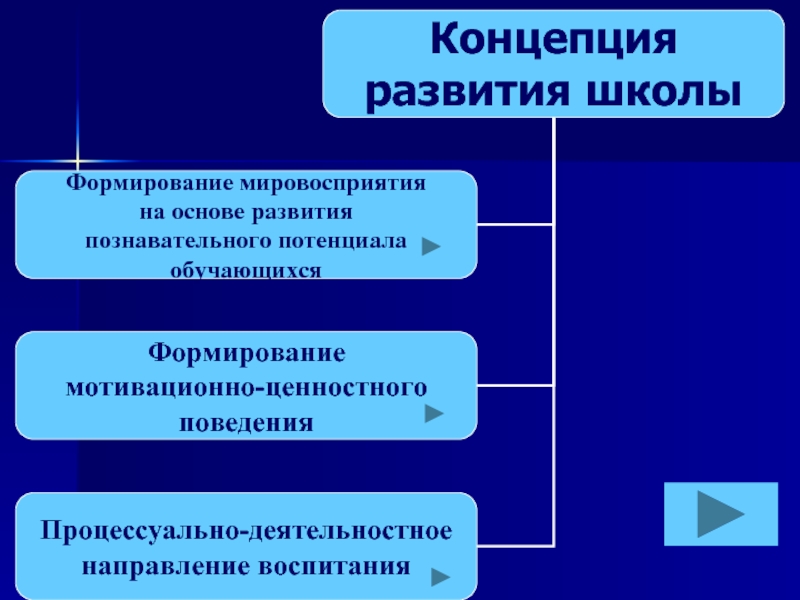 Концепция развития школы

Формирование мировосприятия на основе развития познавательного потенциала обучающихся

Формирование мотивационно-ценностного поведения

Процессуально-деятельностное направление воспитания